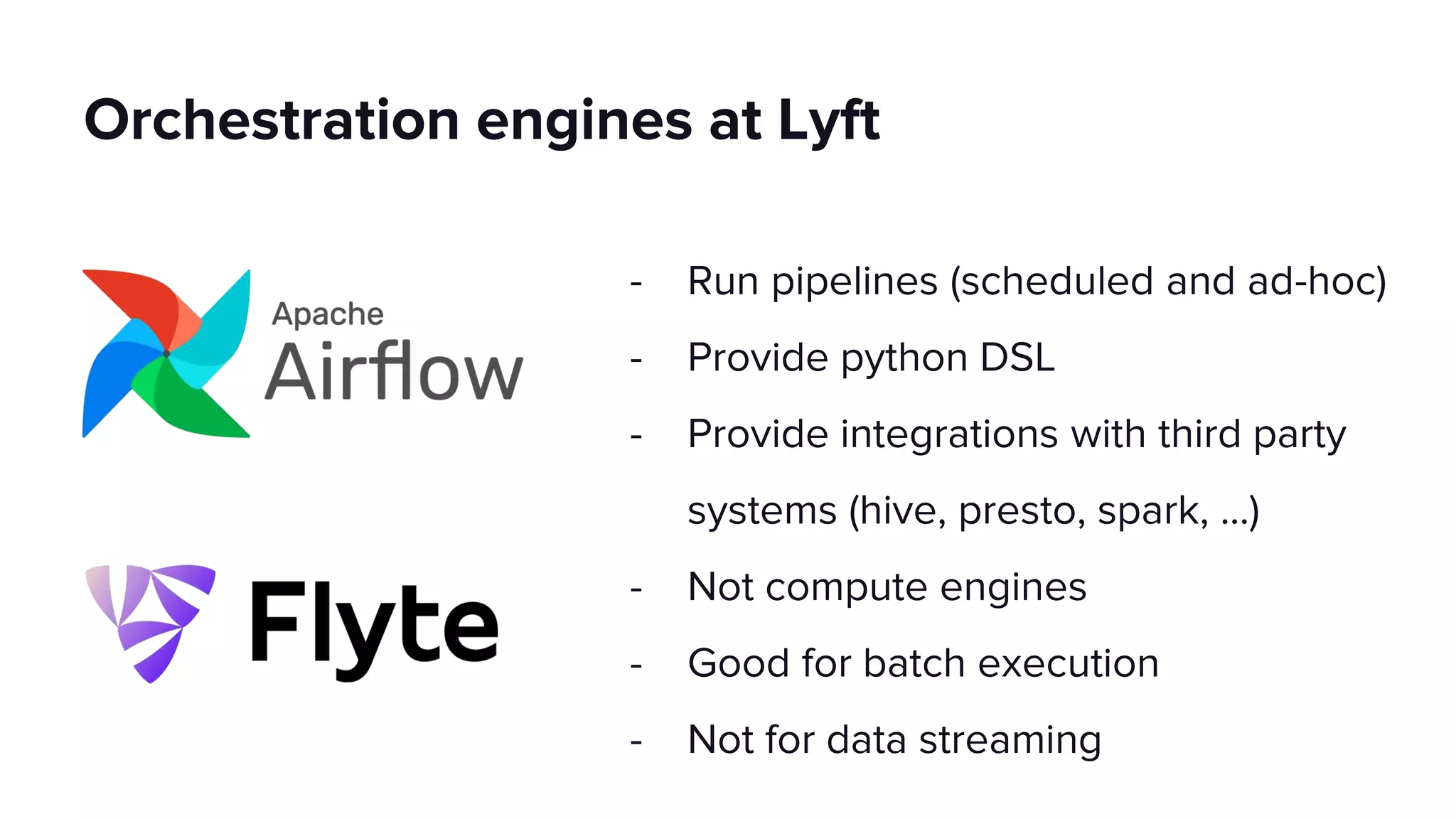 Orchestration engines at Lyft

Apache Airflow

Flyte

- Run pipelines (scheduled and ad-hoc)
- Provide python DSL
- Provide integrations with third party systems (hive, presto, spark, ...)
- Not compute engines
- Good for batch execution
- Not for data streaming